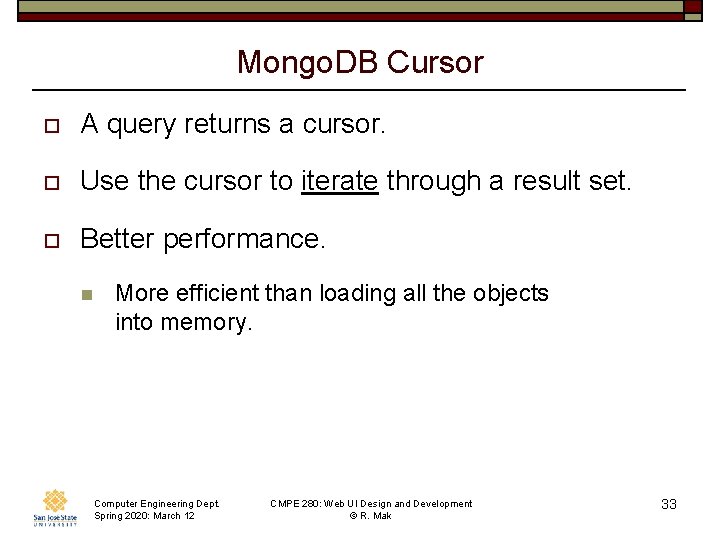 MongoDB Cursor

A query returns a cursor.

Use the cursor to iterate through a result set.

Better performance.

More efficient than loading all the objects into memory.

San José State UNIVERSITY

Computer Engineering Dept.
Spring 2020: March 12

CMPE 280: Web UI Design and Development
© R. Mak

33